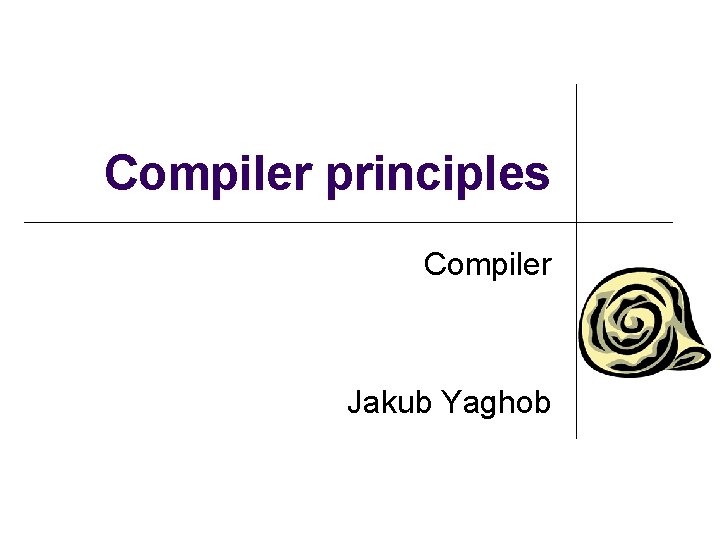 Compiler principles

Compiler

Jakub Yaghob